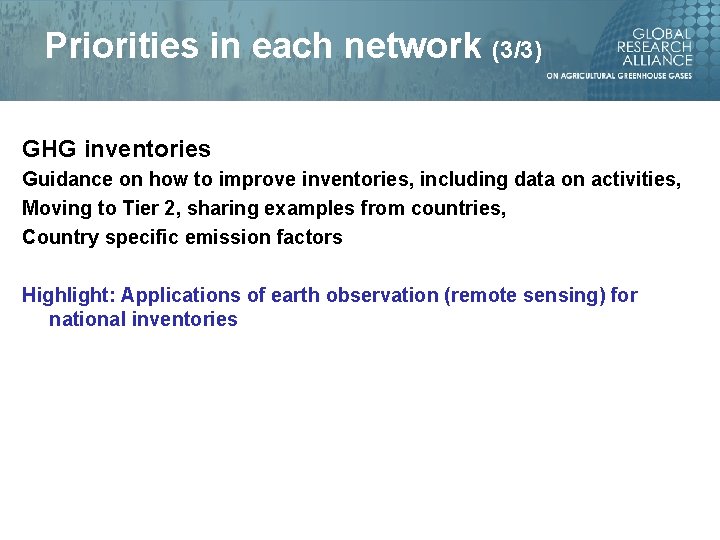 Priorities in each network (3/3)

GLOBAL
RESEARCH
ALLIANCE
ON AGRICULTURAL GREENHOUSE GASES

GHG inventories

Guidance on how to improve inventories, including data on activities,

Moving to Tier 2, sharing examples from countries,

Country specific emission factors

Highlight: Applications of earth observation (remote sensing) for national inventories